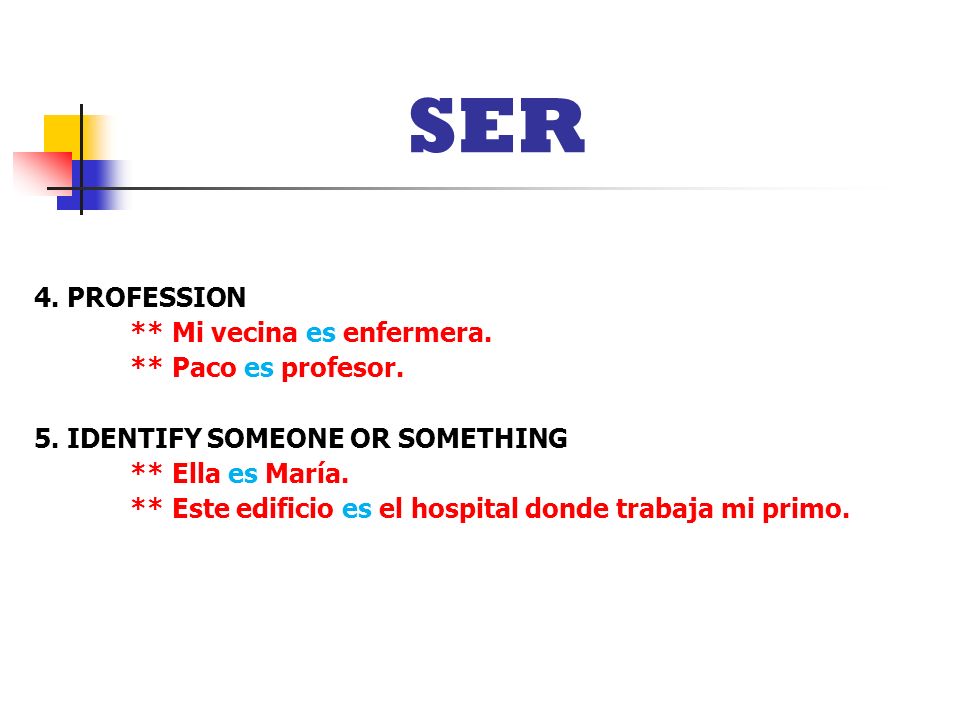 SER

4. PROFESSION
** Mi vecina es enfermera.
** Paco es profesor.

5. IDENTIFY SOMEONE OR SOMETHING
** Ella es María.
** Este edificio es el hospital donde trabaja mi primo.